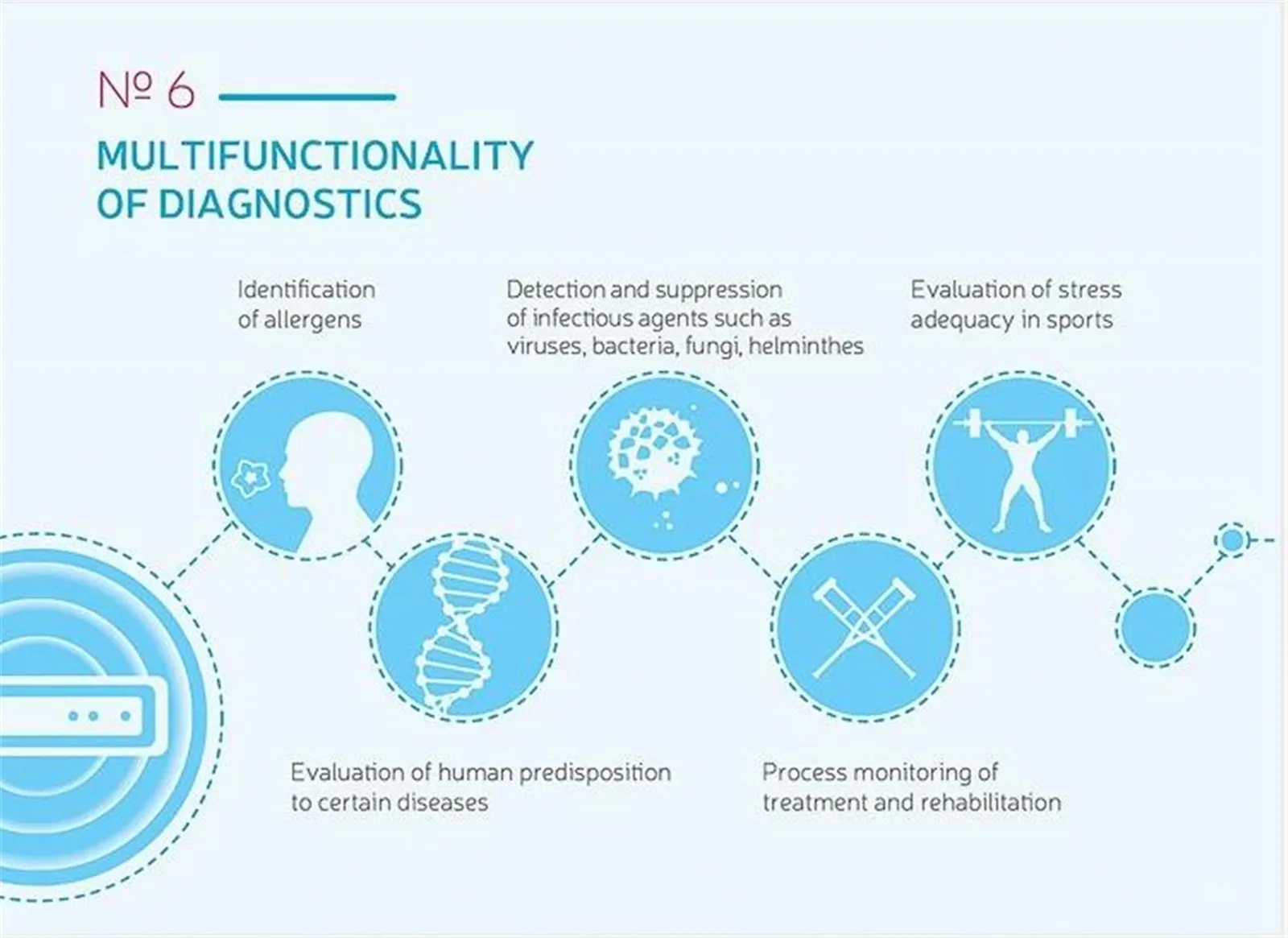 № 6

MULTIFUNCTIONALITY OF DIAGNOSTICS

Identification of allergens

Detection and suppression of infectious agents such as viruses, bacteria, fungi, helminthes

Evaluation of stress adequacy in sports

Evaluation of human predisposition to certain diseases

Process monitoring of treatment and rehabilitation